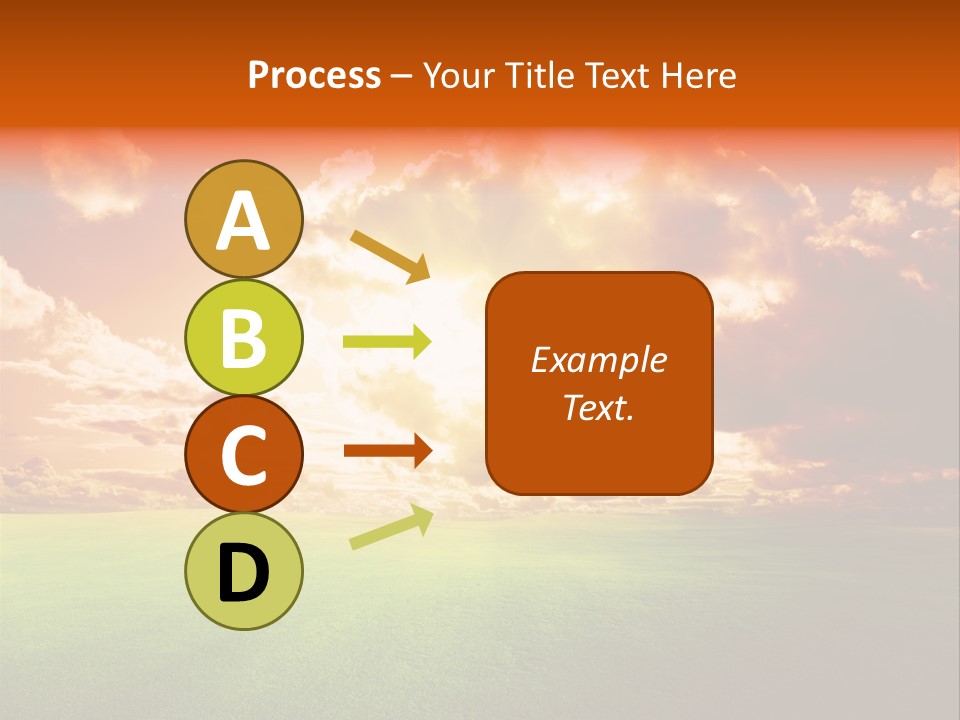 Process – Your Title Text Here

A

B

C

D

Example Text.